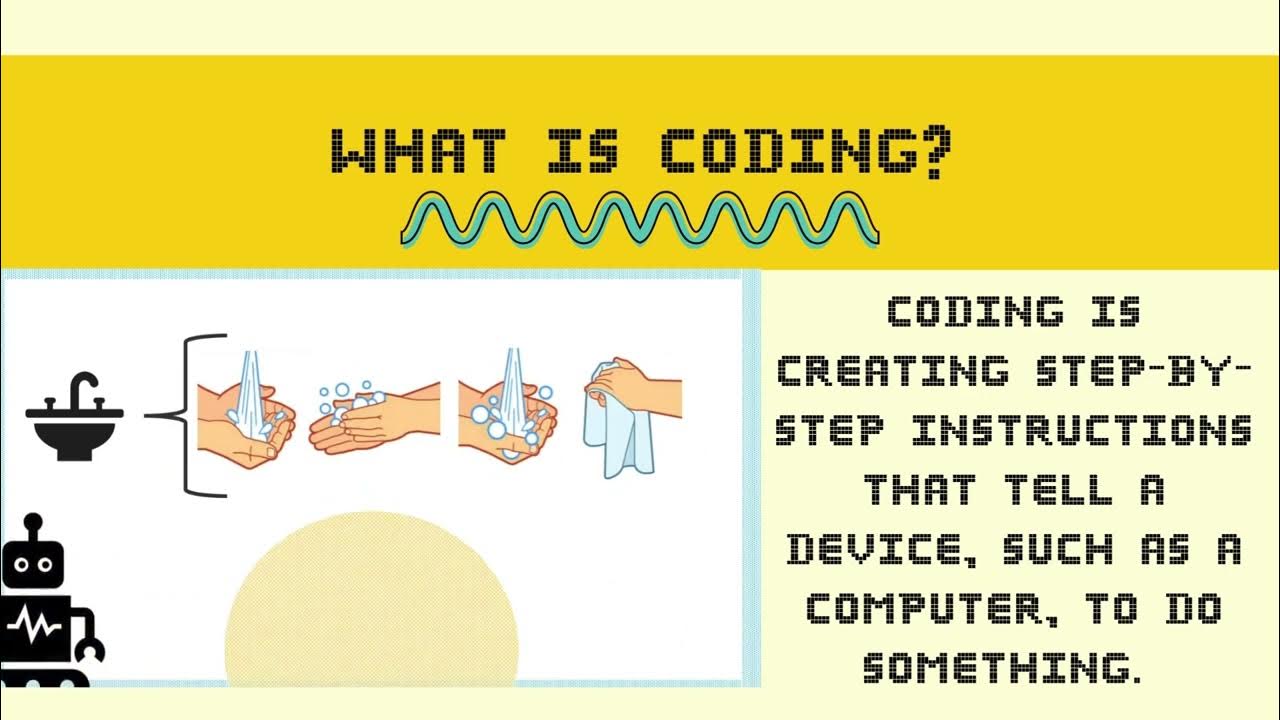 WHAT IS CODING?

CODING IS CREATING STEP-BY-STEP INSTRUCTIONS THAT TELL A DEVICE, SUCH AS A COMPUTER, TO DO SOMETHING.